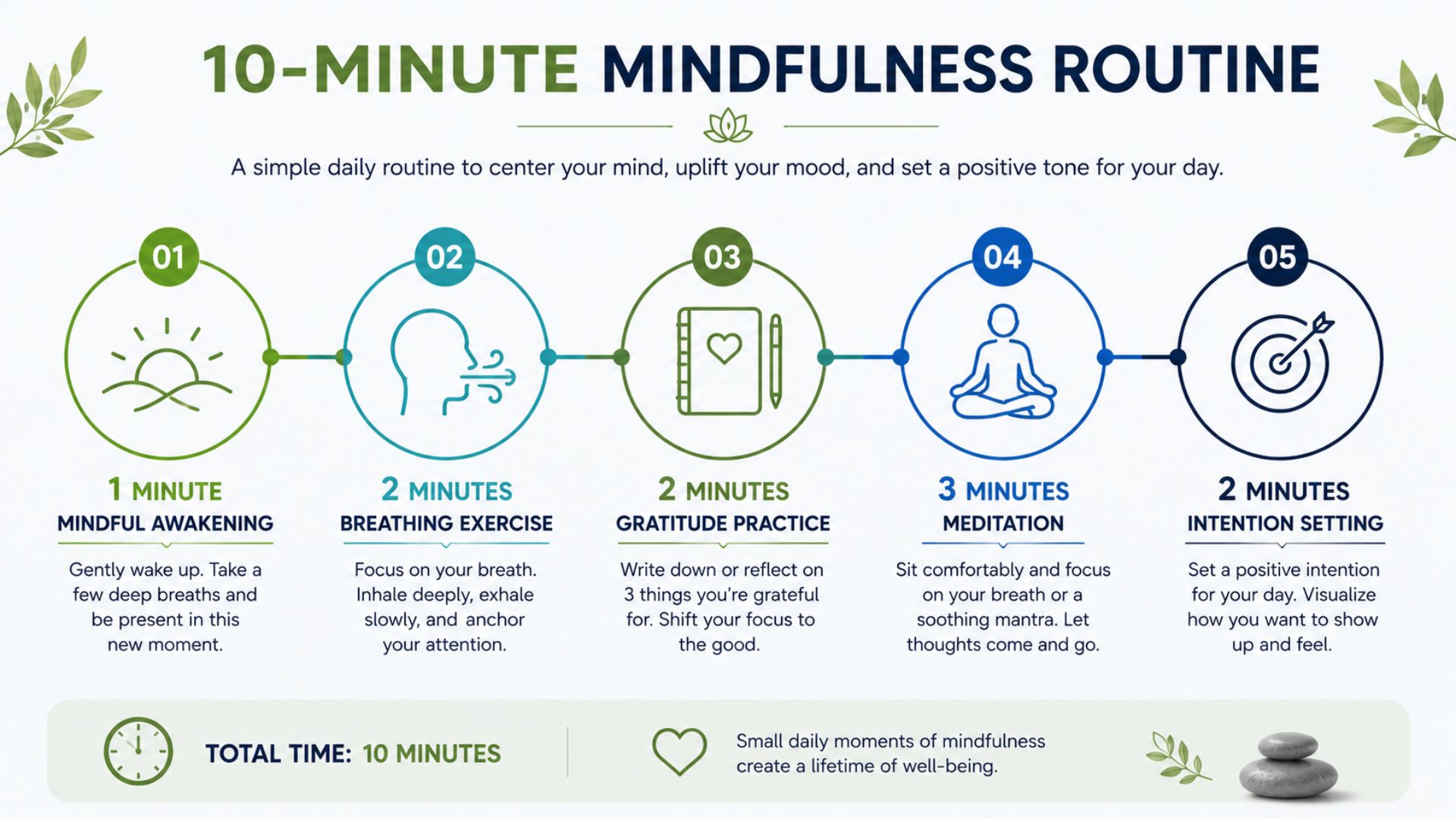 10-MINUTE MINDFULNESS ROUTINE

A simple daily routine to center your mind, uplift your mood, and set a positive tone for your day.

01

1 MINUTE
MINDFUL AWAKENING

Gently wake up. Take a few deep breaths and be present in this new moment.

02

2 MINUTES
BREATHING EXERCISE

Focus on your breath. Inhale deeply, exhale slowly, and anchor your attention.

03

2 MINUTES
GRATITUDE PRACTICE

Write down or reflect on 3 things you're grateful for. Shift your focus to the good.

04

3 MINUTES
MEDITATION

Sit comfortably and focus on your breath or a soothing mantra. Let thoughts come and go.

05

2 MINUTES
INTENTION SETTING

Set a positive intention for your day. Visualize how you want to show up and feel.

TOTAL TIME: 10 MINUTES

Small daily moments of mindfulness create a lifetime of well-being.